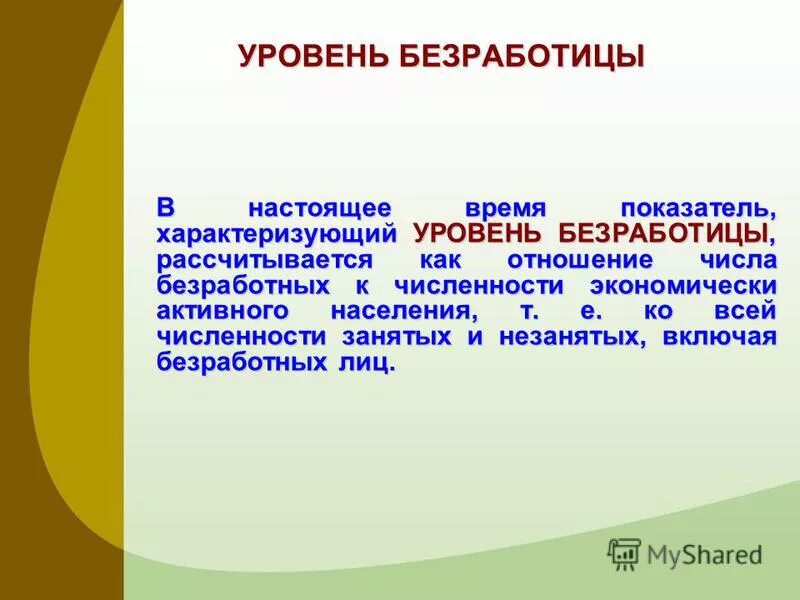 УРОВЕНЬ БЕЗРАБОТИЦЫ

В настоящее время показатель, характеризующий УРОВЕНЬ БЕЗРАБОТИЦЫ, рассчитывается как отношение числа безработных к численности экономически активного населения, т. е. ко всей численности занятых и незанятых, включая безработных лиц.

MyShared